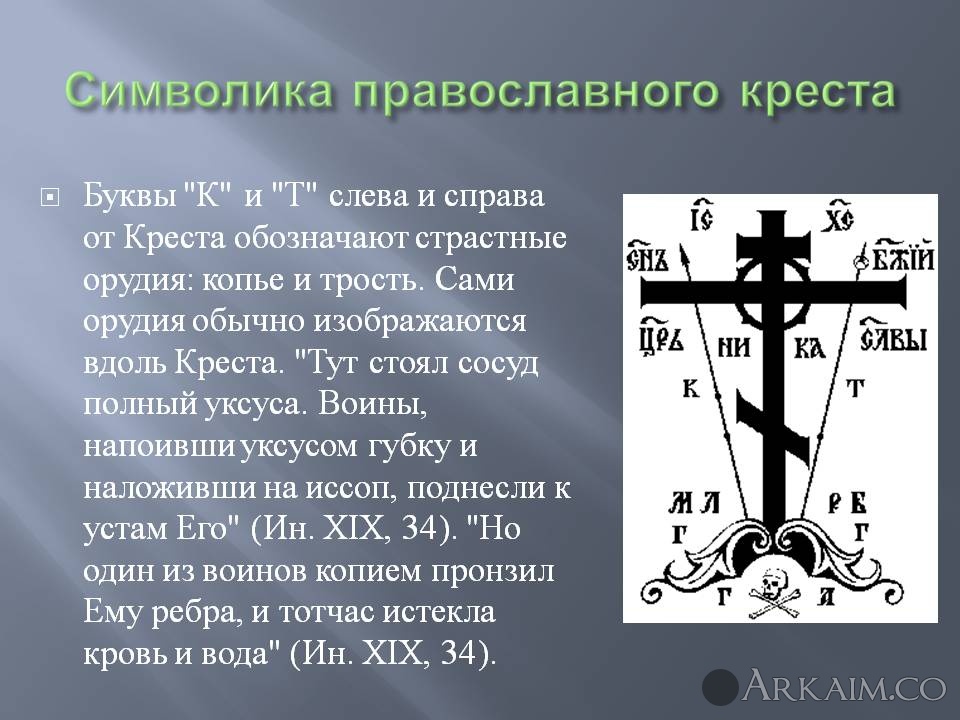 Символика православного креста

Буквы "К" и "Т" слева и справа от Креста обозначают страстные орудия: копье и трость. Сами орудия обычно изображаются вдоль Креста. "Тут стоял сосуд полный уксуса. Воины, напоивши уксусом губку и наложивши на иссоп, поднесли к устам Его" (Ин. XIX, 34). "Но один из воинов копием пронзил Ему ребра, и тотчас истекла кровь и вода" (Ин. XIX, 34).

ІС ХС
СНЪ БЖІЙ
ЦРЬ СЛВЫ
НИ КА
К Т
М Л Р Б
Г Г
Г А

ARKAIM.CO